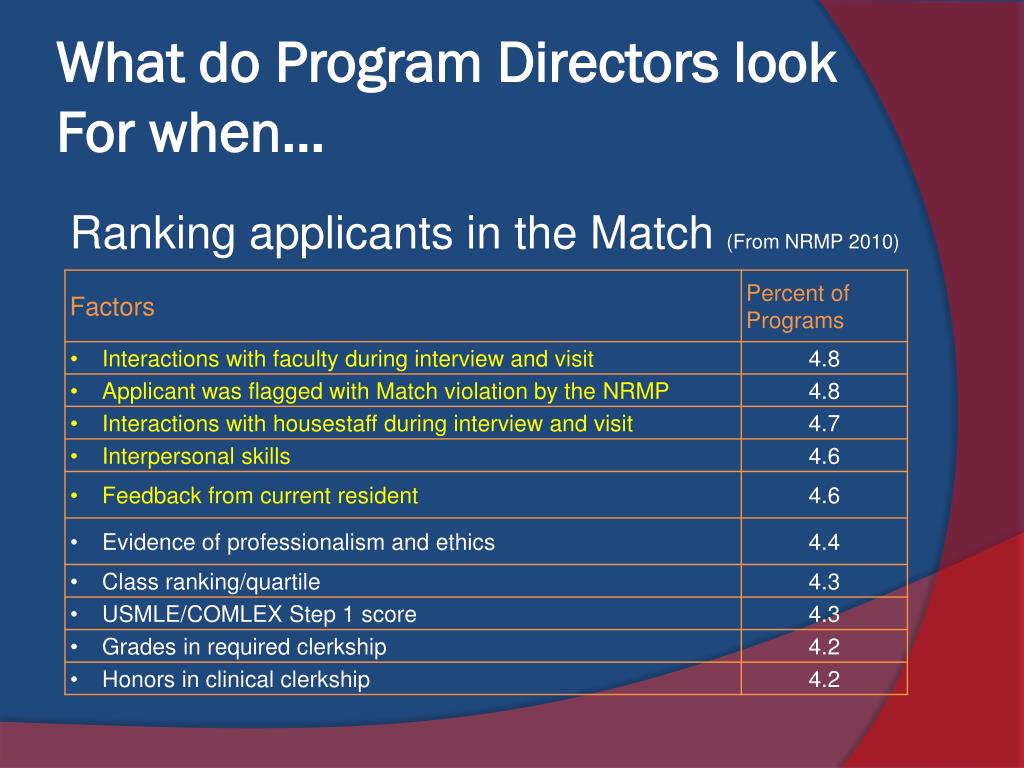 What do Program Directors look For when…

Ranking applicants in the Match (From NRMP 2010)

| Factors | Percent of Programs |
|---|---|
| • Interactions with faculty during interview and visit | 4.8 |
| • Applicant was flagged with Match violation by the NRMP | 4.8 |
| • Interactions with housestaff during interview and visit | 4.7 |
| • Interpersonal skills | 4.6 |
| • Feedback from current resident | 4.6 |
| • Evidence of professionalism and ethics | 4.4 |
| • Class ranking/quartile | 4.3 |
| • USMLE/COMLEX Step 1 score | 4.3 |
| • Grades in required clerkship | 4.2 |
| • Honors in clinical clerkship | 4.2 |